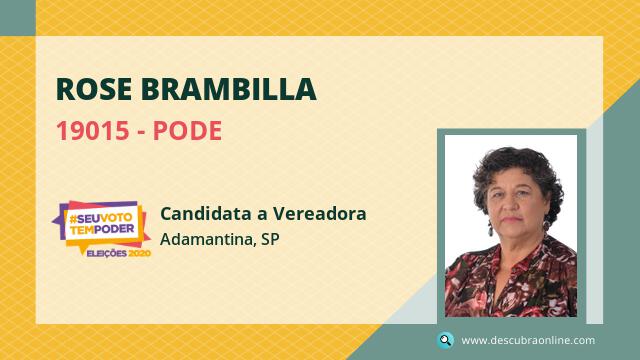 ROSE BRAMBILLA
19015 - PODE

#SEUVOTO TEMPODER
ELEIÇÕES 2020

Candidata a Vereadora
Adamantina, SP

www.descubraonline.com